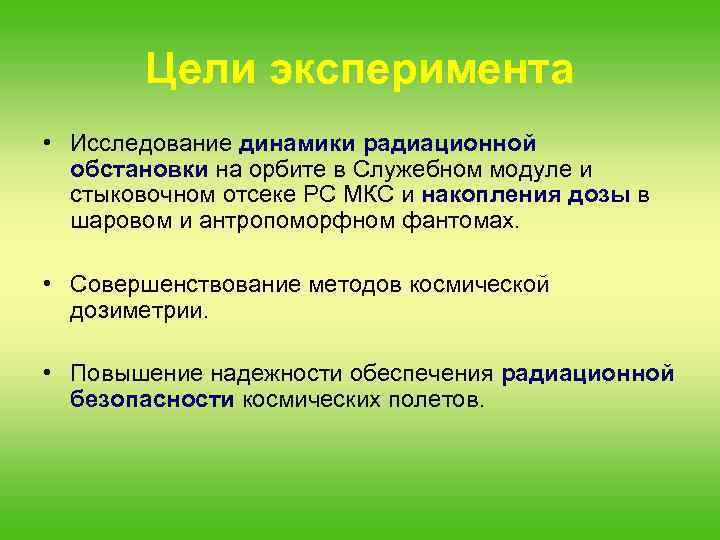 Цели эксперимента

• Исследование динамики радиационной обстановки на орбите в Служебном модуле и стыковочном отсеке РС МКС и накопления дозы в шаровом и антропоморфном фантомах.

• Совершенствование методов космической дозиметрии.

• Повышение надежности обеспечения радиационной безопасности космических полетов.